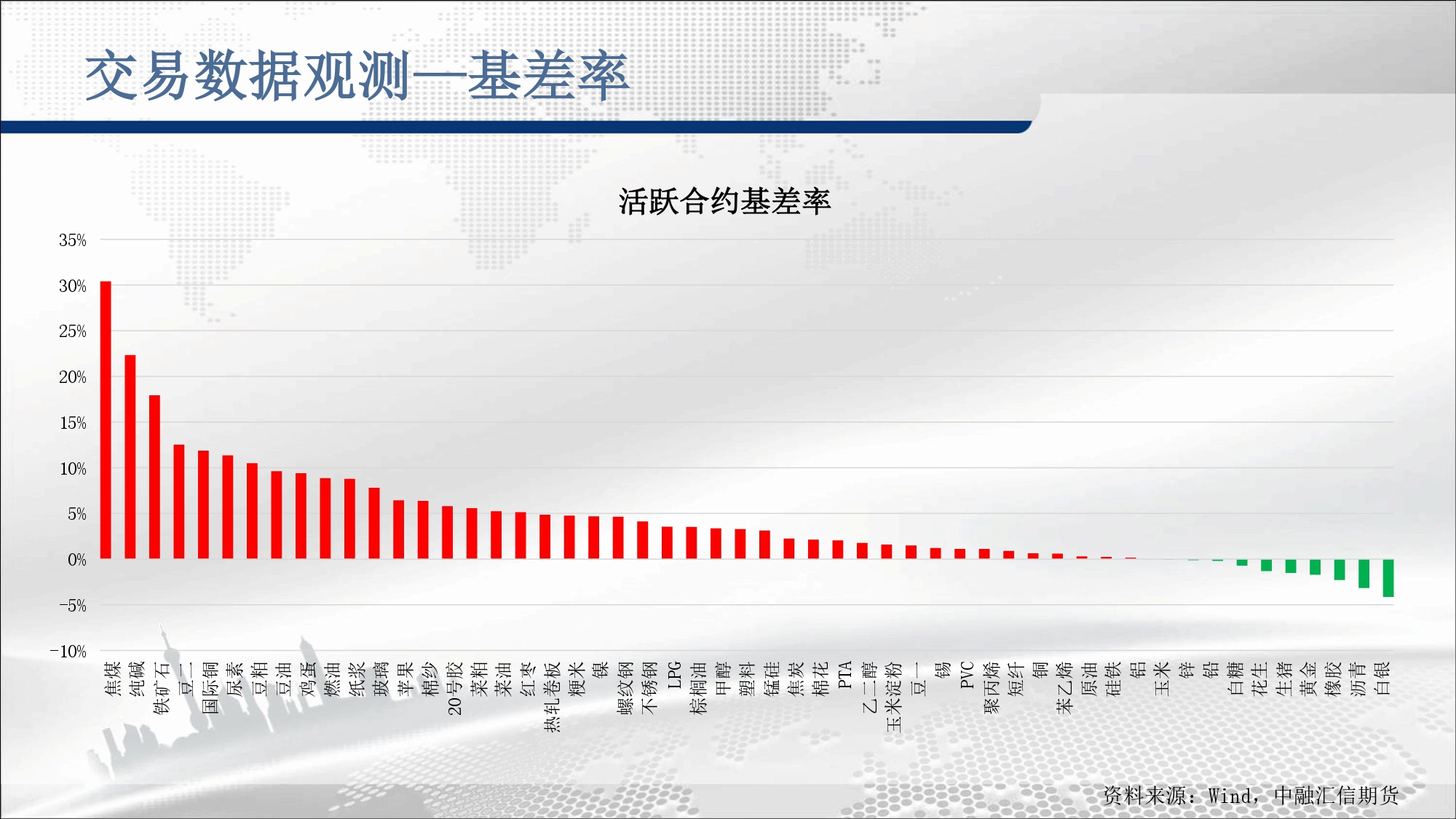 交易数据观测—基差率

活跃合约基差率

35%
30%
25%
20%
15%
10%
5%
0%
-5%
-10%

焦煤 纯碱 铁矿石 豆二 国际铜 尿素 豆粕 豆油 鸡蛋 燃油 纸浆 玻璃 苹果 棉纱 20号胶 菜粕 菜油 红枣 热轧卷板 粳米 镍 螺纹钢 不锈钢 LPG 棕榈油 甲醇 塑料 锰硅 焦炭 棉花 PTA 乙二醇 玉米淀粉 豆一 锡 PVC 聚丙烯 短纤 铜 苯乙烯 原油 硅铁 铝 玉米 锌 铅 白糖 花生 生猪 黄金 橡胶 沥青 白银

资料来源：Wind，中融汇信期货